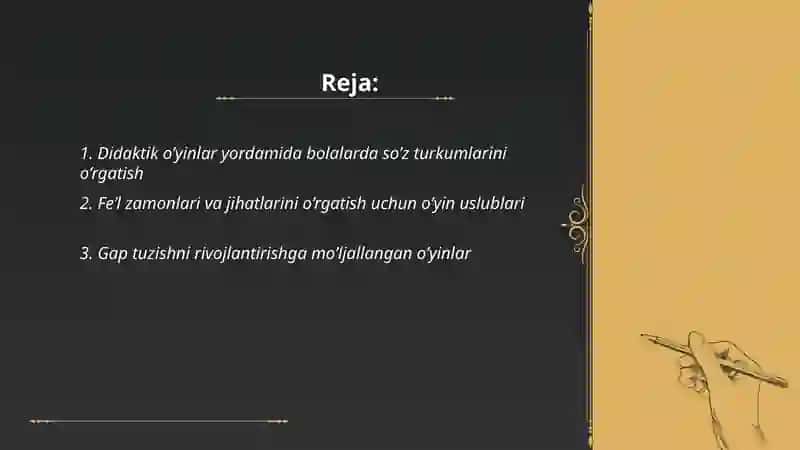 Reja:

1. Didaktik o'yinlar yordamida bolalarda so'z turkumlarini o'rgatish

2. Fe'l zamonlari va jihatlarini o'rgatish uchun o'yin uslublari

3. Gap tuzishni rivojlantirishga mo'ljallangan o'yinlar